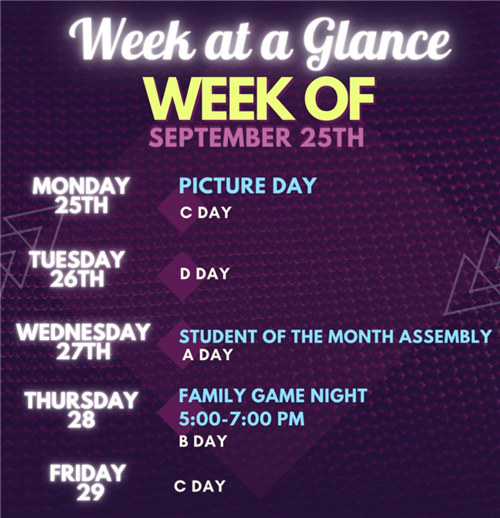 Week at a Glance
WEEK OF
SEPTEMBER 25TH

MONDAY 25TH
PICTURE DAY
C DAY

TUESDAY 26TH
D DAY

WEDNESDAY 27TH
STUDENT OF THE MONTH ASSEMBLY
A DAY

THURSDAY 28
FAMILY GAME NIGHT
5:00-7:00 PM
B DAY

FRIDAY 29
C DAY